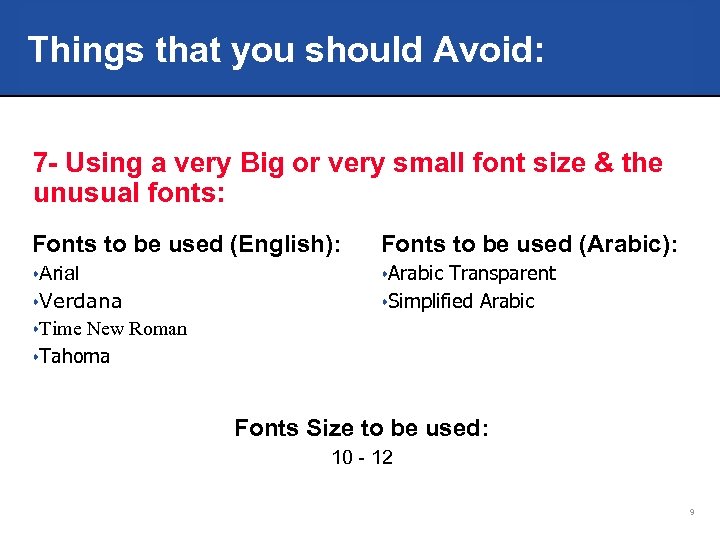 Things that you should Avoid:

7- Using a very Big or very small font size & the unusual fonts:

Fonts to be used (English):
•Arial
•Verdana
•Time New Roman
•Tahoma

Fonts to be used (Arabic):
•Arabic Transparent
•Simplified Arabic

Fonts Size to be used:
10 - 12

9